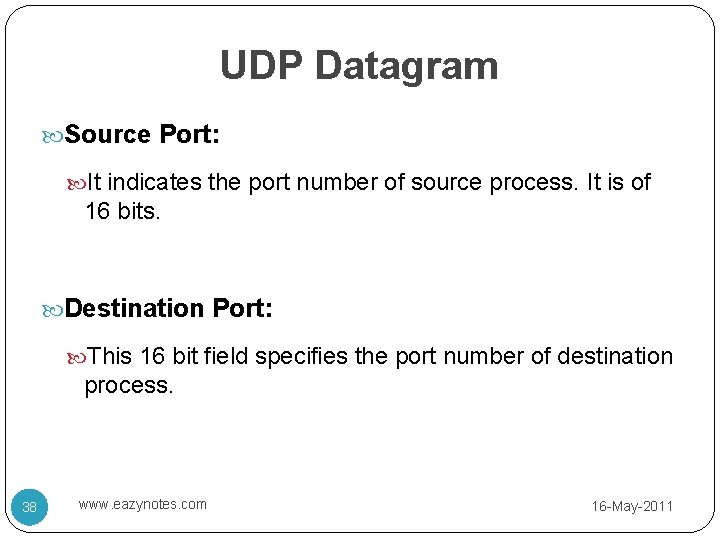 UDP Datagram

Source Port:

It indicates the port number of source process. It is of 16 bits.

Destination Port:

This 16 bit field specifies the port number of destination process.

38

www.eazynotes.com

16-May-2011